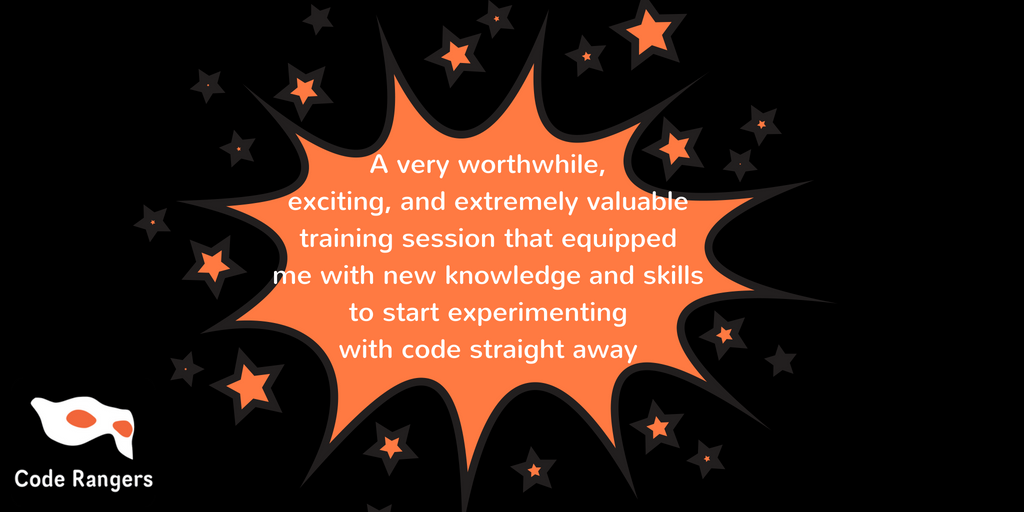 A very worthwhile, exciting, and extremely valuable training session that equipped me with new knowledge and skills to start experimenting with code straight away

Code Rangers